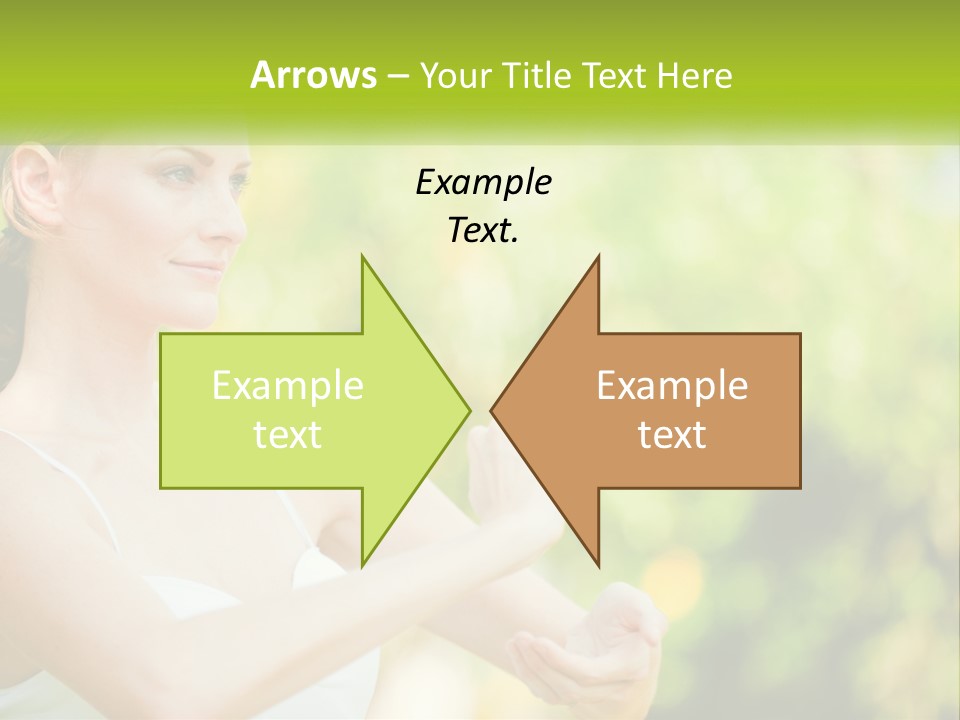 Arrows – Your Title Text Here

Example Text.

Example text

Example text